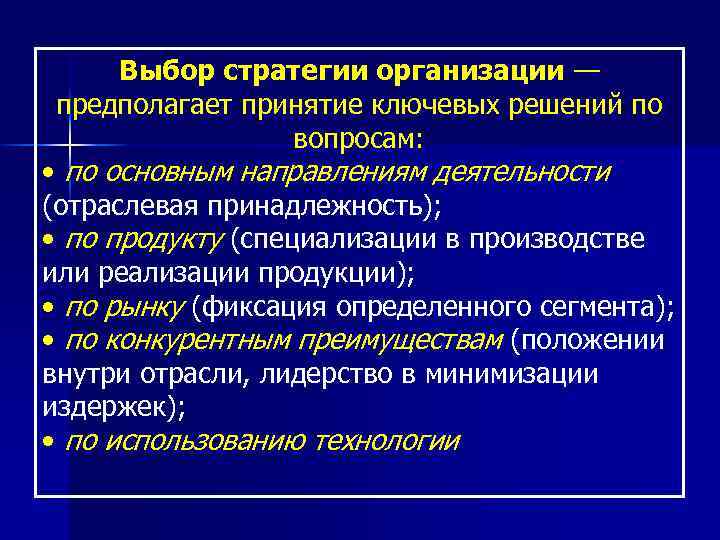 Выбор стратегии организации — предполагает принятие ключевых решений по вопросам:

• по основным направлениям деятельности (отраслевая принадлежность);
• по продукту (специализации в производстве или реализации продукции);
• по рынку (фиксация определенного сегмента);
• по конкурентным преимуществам (положении внутри отрасли, лидерство в минимизации издержек);
• по использованию технологии